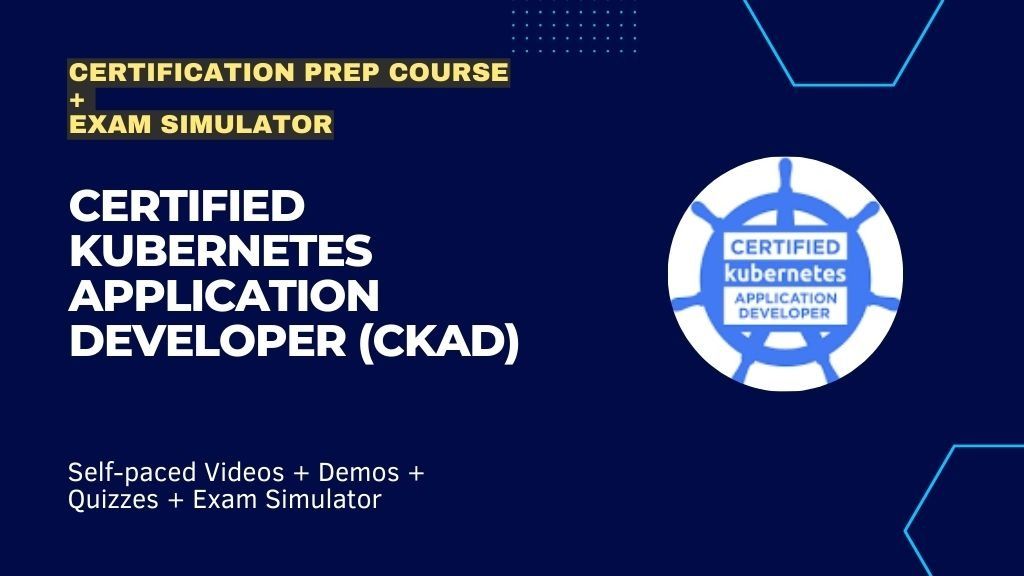 CERTIFICATION PREP COURSE
+
EXAM SIMULATOR

CERTIFIED KUBERNETES APPLICATION DEVELOPER (CKAD)

CERTIFIED
kubernetes
APPLICATION
DEVELOPER

Self-paced Videos + Demos + Quizzes + Exam Simulator